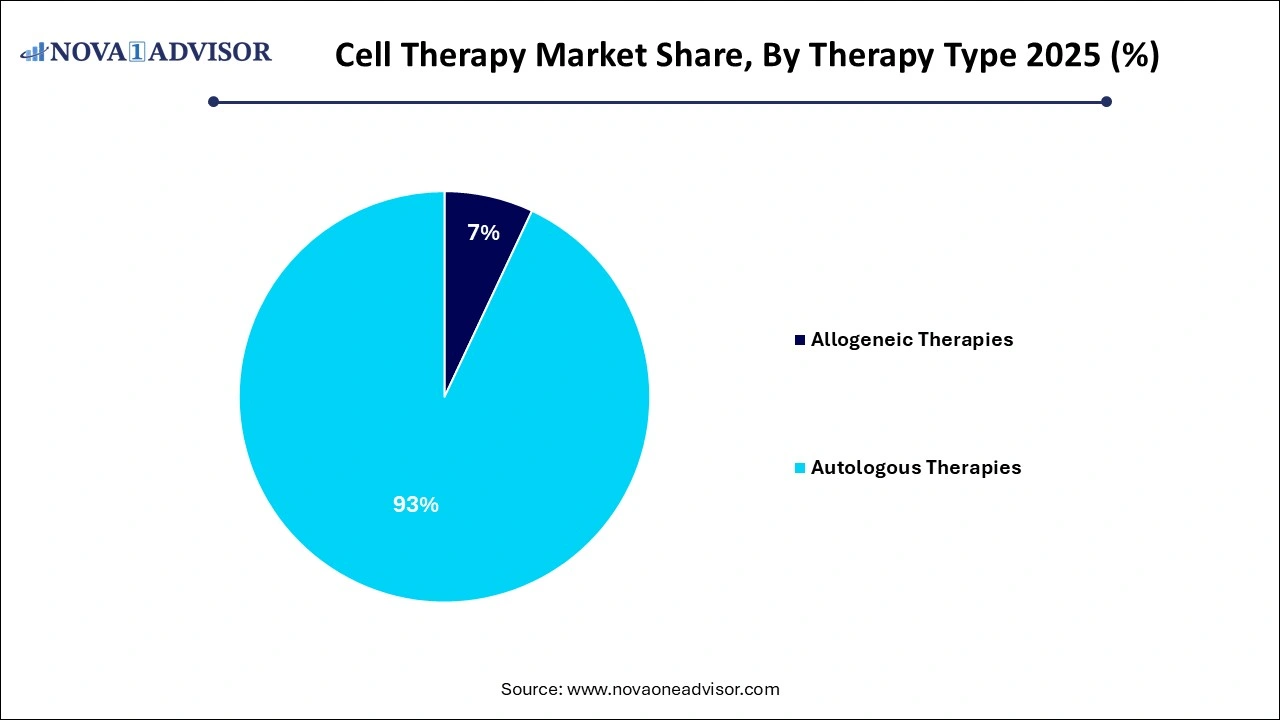 NOVA 1 ADVISOR

Cell Therapy Market Share, By Therapy Type 2025 (%)

7%

93%

Allogeneic Therapies

Autologous Therapies

Source: www.novaoneadvisor.com